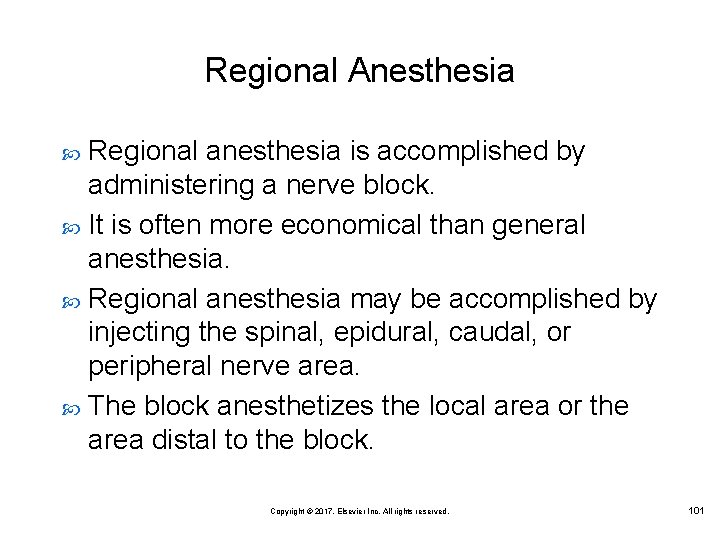 Regional Anesthesia

Regional anesthesia is accomplished by administering a nerve block.

It is often more economical than general anesthesia.

Regional anesthesia may be accomplished by injecting the spinal, epidural, caudal, or peripheral nerve area.

The block anesthetizes the local area or the area distal to the block.

Copyright © 2017, Elsevier Inc. All rights reserved.

101